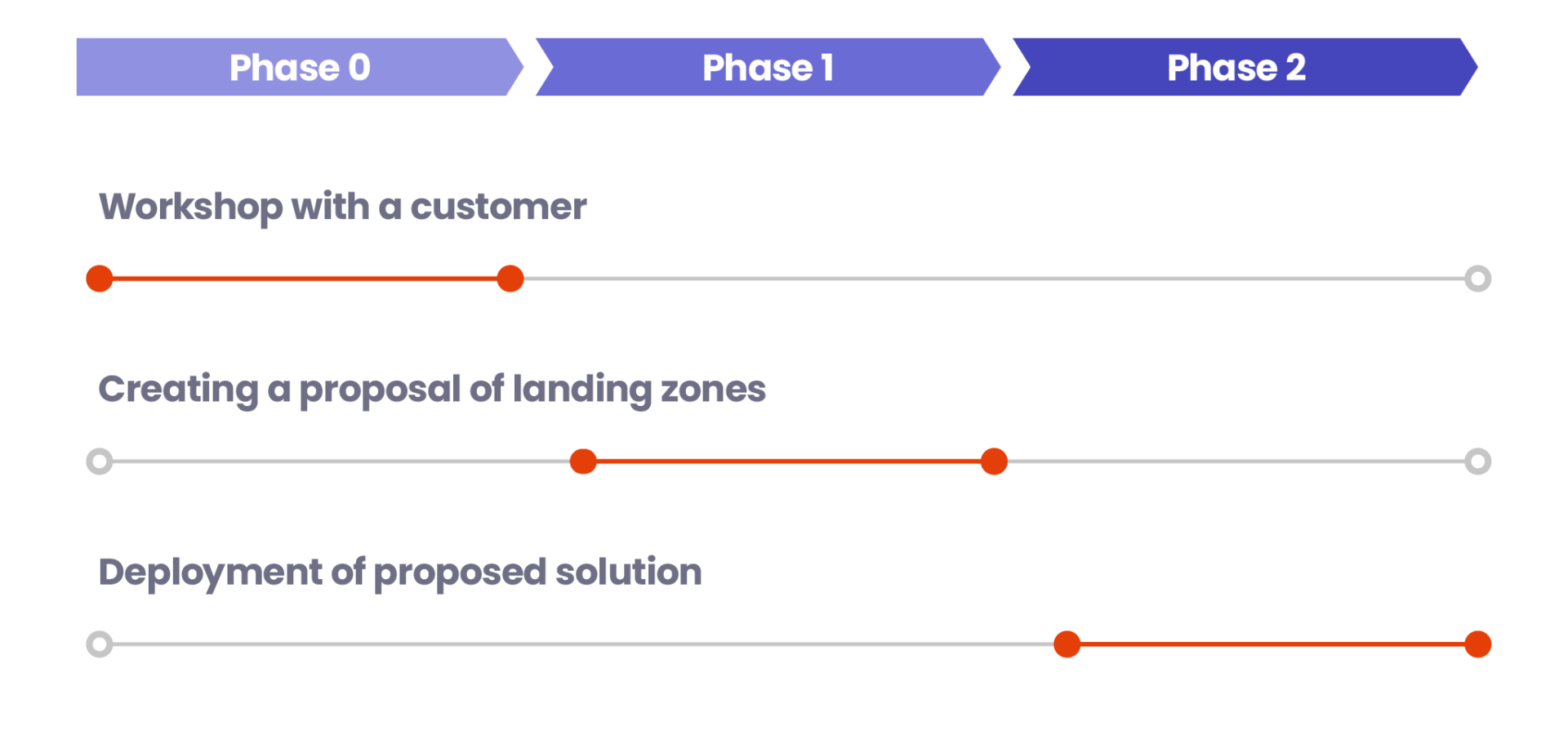 Phase 0 Phase 1 Phase 2

Workshop with a customer

Creating a proposal of landing zones

Deployment of proposed solution